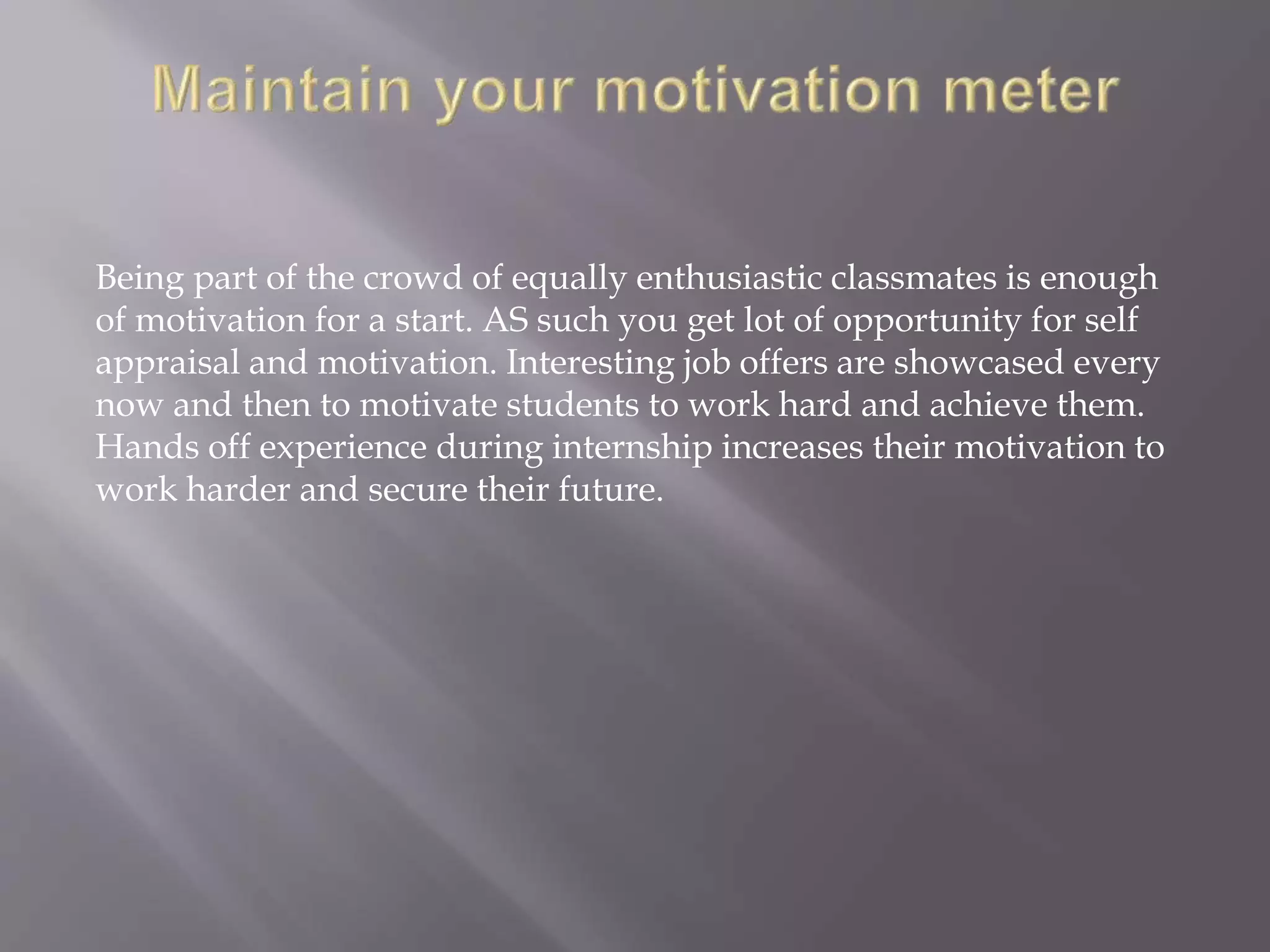 Maintain your motivation meter

Being part of the crowd of equally enthusiastic classmates is enough of motivation for a start. AS such you get lot of opportunity for self appraisal and motivation. Interesting job offers are showcased every now and then to motivate students to work hard and achieve them. Hands off experience during internship increases their motivation to work harder and secure their future.